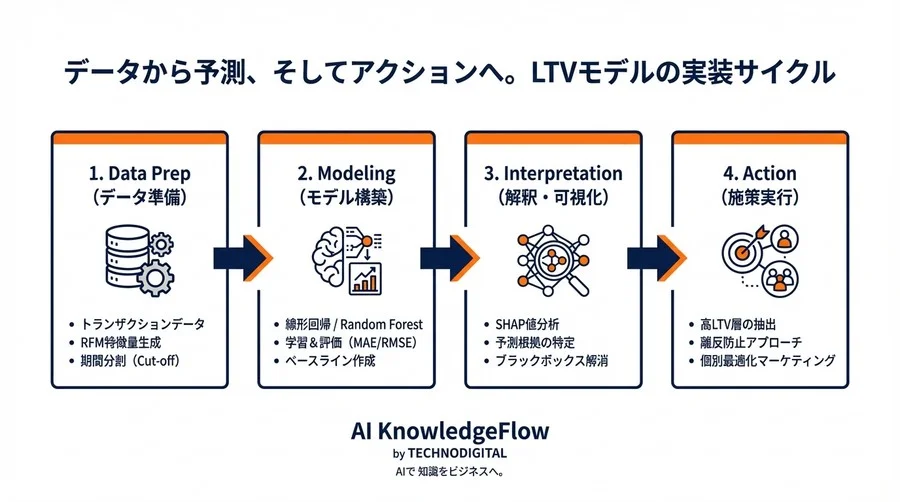 データから予測、そしてアクションへ。LTVモデルの実装サイクル

1. Data Prep
（データ準備）

• トランザクションデータ
• RFM特徴量生成
• 期間分割（Cut-off）

2. Modeling
（モデル構築）

• 線形回帰 / Random Forest
• 学習＆評価（MAE/RMSE）
• ベースライン作成

3. Interpretation
（解釈・可視化）

• SHAP値分析
• 予測根拠の特定
• ブラックボックス解消

4. Action
（施策実行）

• 高LTV層の抽出
• 離反防止アプローチ
• 個別最適化マーケティング

AI KnowledgeFlow
by TECHNODIGITAL
AIで 知識をビジネスへ。